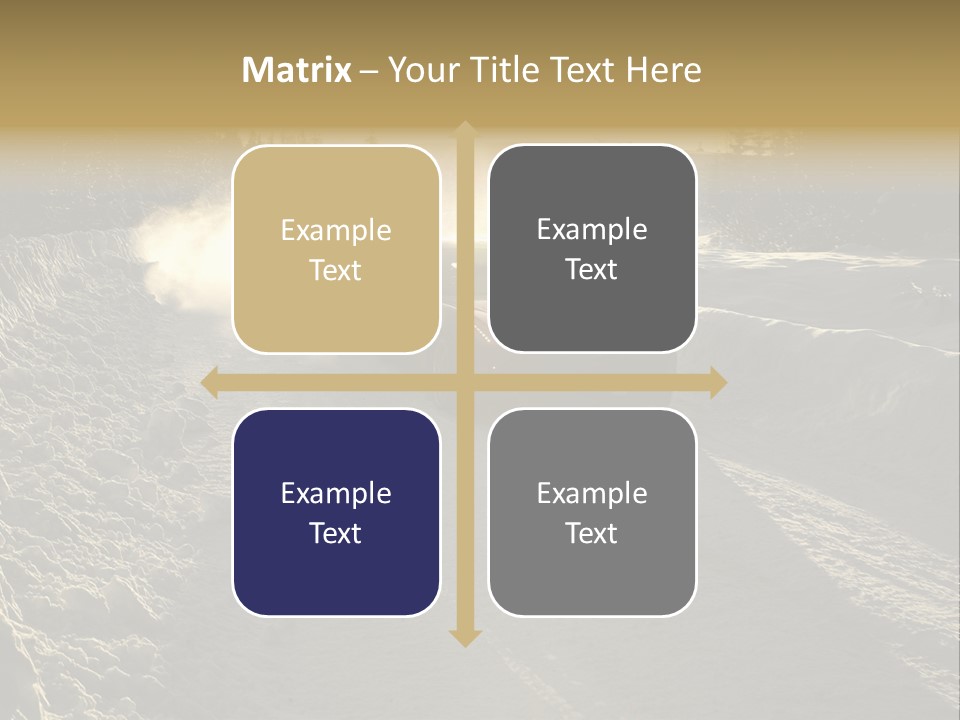 Matrix – Your Title Text Here

Example Text

Example Text

Example Text

Example Text